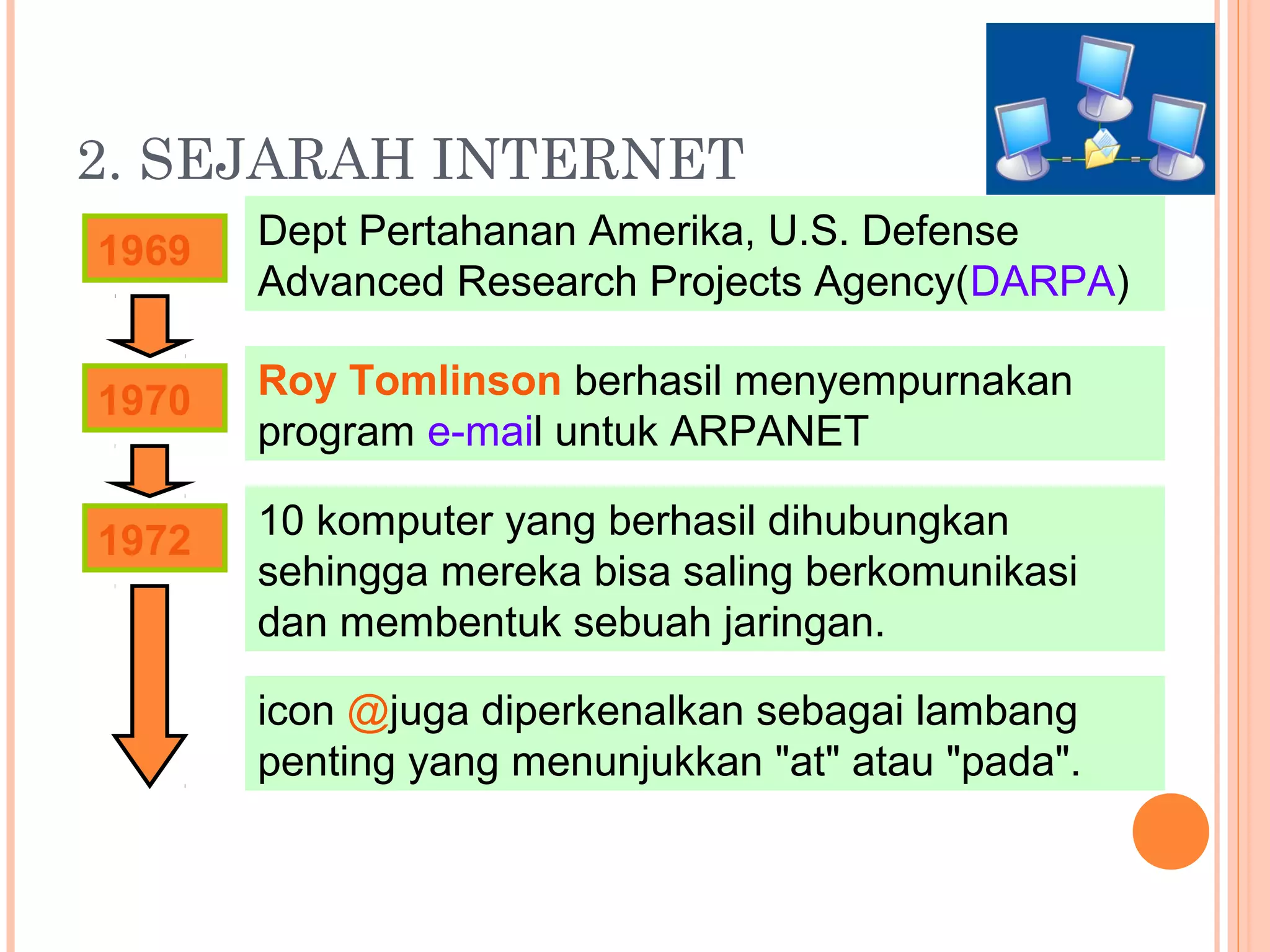 2. SEJARAH INTERNET

1969

Dept Pertahanan Amerika, U.S. Defense Advanced Research Projects Agency(DARPA)

1970

Roy Tomlinson berhasil menyempurnakan program e-mail untuk ARPANET

1972

10 komputer yang berhasil dihubungkan sehingga mereka bisa saling berkomunikasi dan membentuk sebuah jaringan.

icon @juga diperkenalkan sebagai lambang penting yang menunjukkan "at" atau "pada".